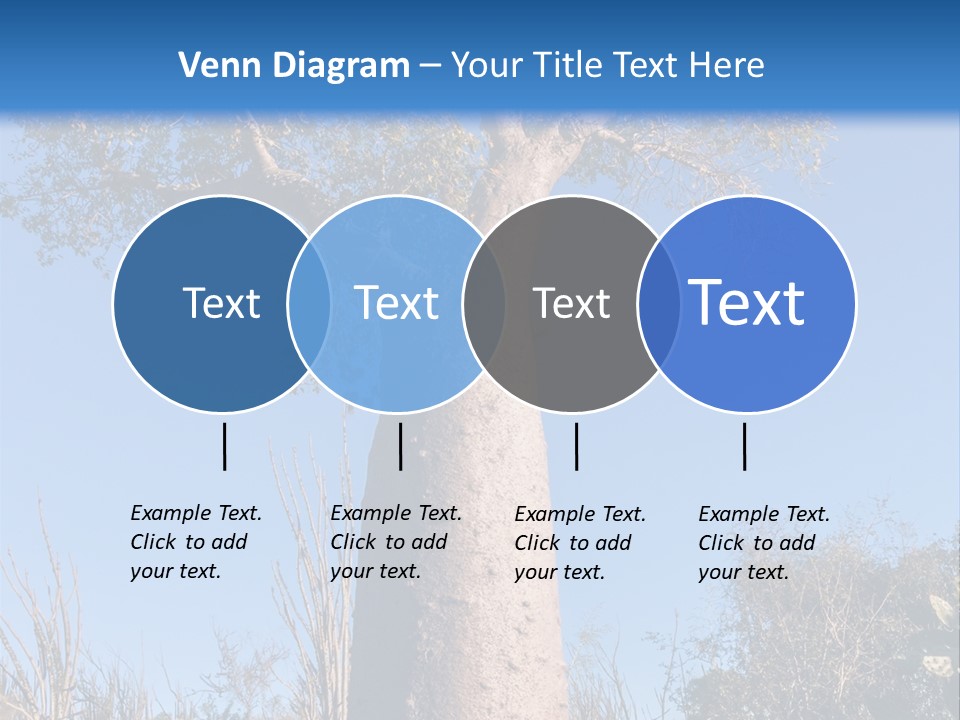 Venn Diagram – Your Title Text Here

Text

Text

Text

Text

Example Text.
Click to add
your text.

Example Text.
Click to add
your text.

Example Text.
Click to add
your text.

Example Text.
Click to add
your text.